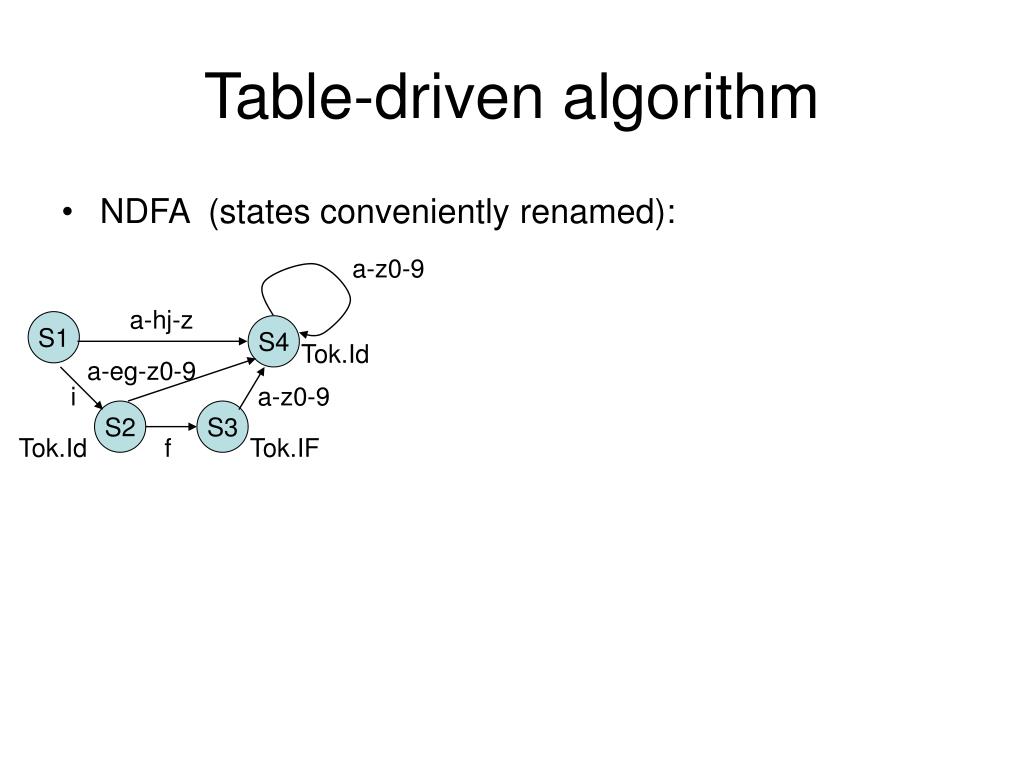 Table-driven algorithm

• NDFA (states conveniently renamed):

a-z0-9
a-hj-z
S1
S4
Tok.Id
a-eg-z0-9
i
a-z0-9
S2
S3
Tok.Id
f
Tok.IF